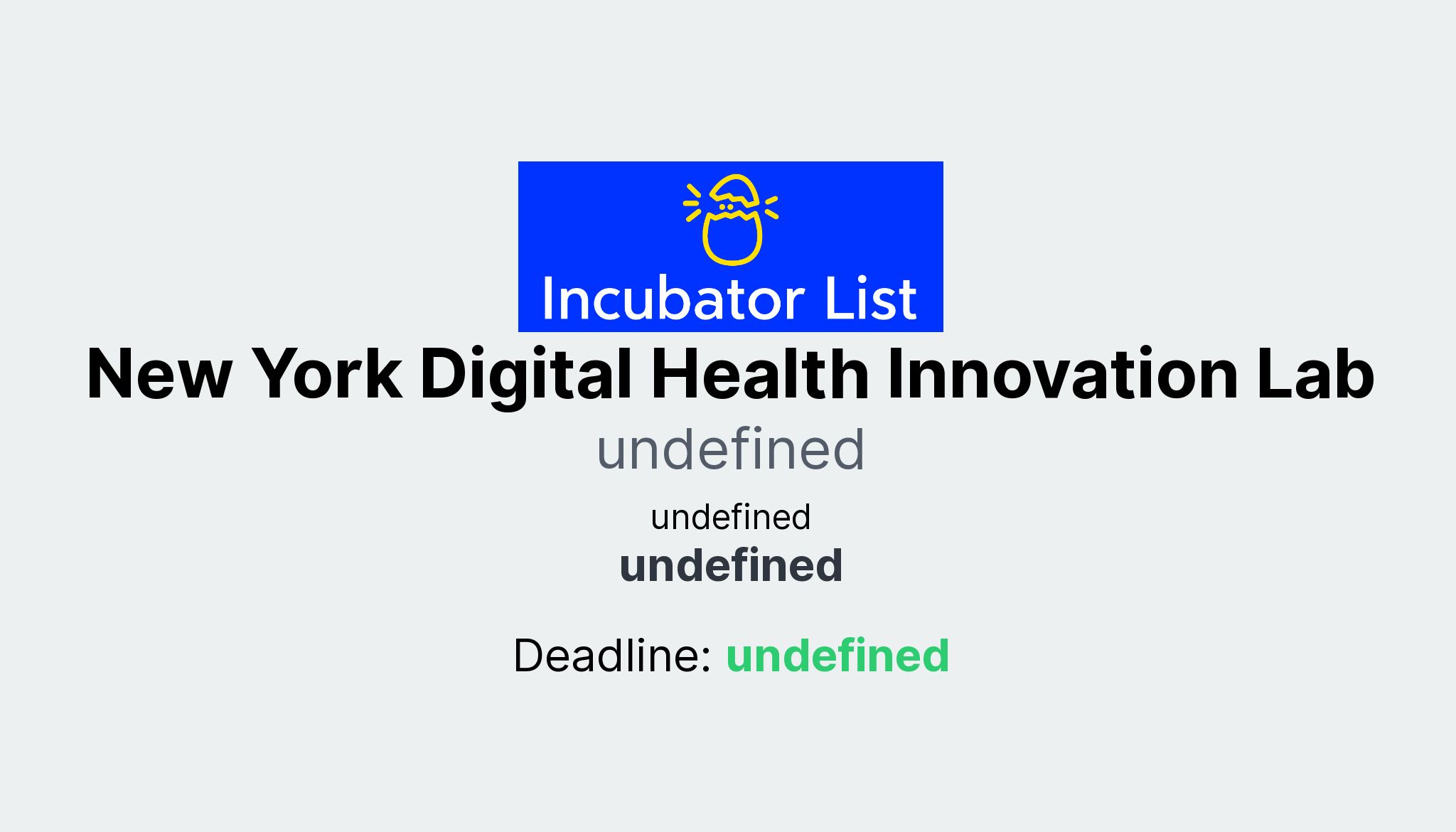 Incubator List

New York Digital Health Innovation Lab

undefined

undefined

undefined

Deadline: undefined